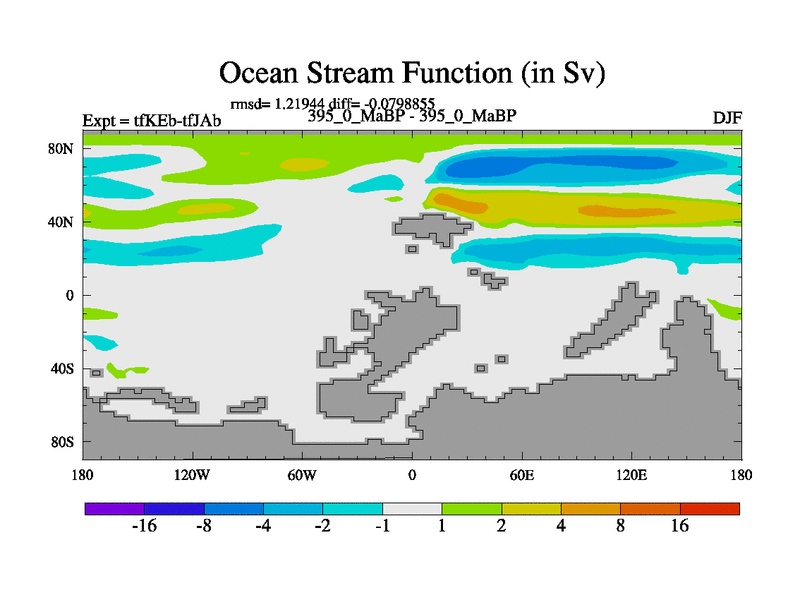 Ocean Stream Function (in Sv)

rmsd= 1.21944 diff= -0.0798855

Expt = tfKEb-tfJAb

395_0_MaBP - 395_0_MaBP

DJF

80N

40N

0

40S

80S

180

120W

60W

0

60E

120E

180

-16

-8

-4

-2

-1

1

2

4

8

16